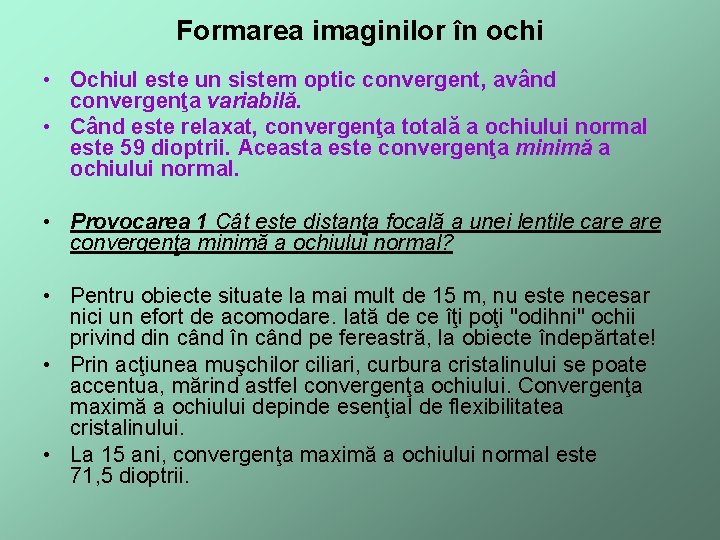 Formarea imaginilor în ochi

• Ochiul este un sistem optic convergent, având convergenţa variabilă.
• Când este relaxat, convergenţa totală a ochiului normal este 59 dioptrii. Aceasta este convergenţa minimă a ochiului normal.

• Provocarea 1 Cât este distanţa focală a unei lentile care are convergenţa minimă a ochiului normal?

• Pentru obiecte situate la mai mult de 15 m, nu este necesar nici un efort de acomodare. Iată de ce îţi poţi "odihni" ochii privind din când în când pe fereastră, la obiecte îndepărtate!
• Prin acţiunea muşchilor ciliari, curbura cristalinului se poate accentua, mărind astfel convergenţa ochiului. Convergenţa maximă a ochiului depinde esenţial de flexibilitatea cristalinului.
• La 15 ani, convergenţa maximă a ochiului normal este 71,5 dioptrii.